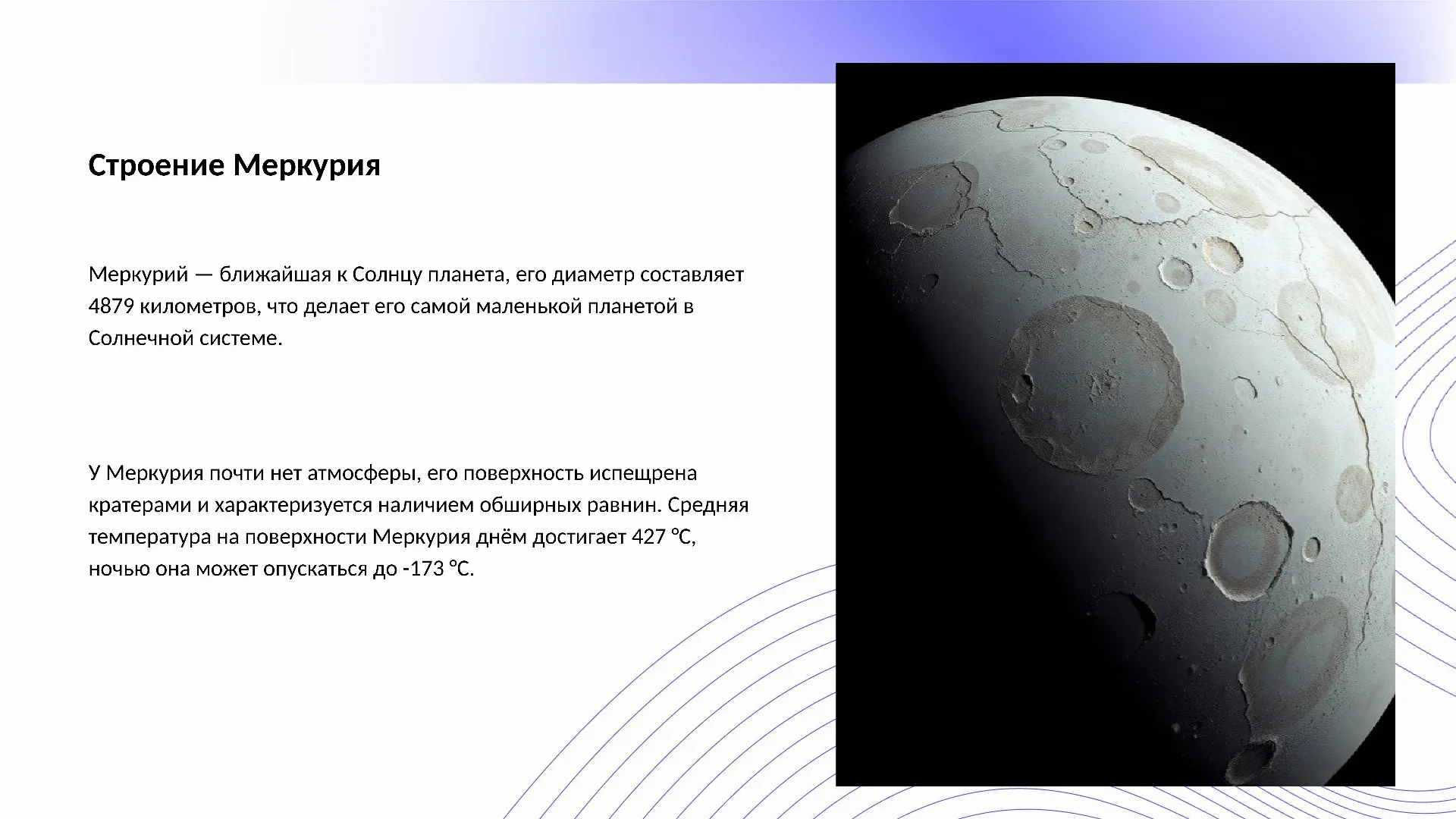 Строение Меркурия

Меркурий — ближайшая к Солнцу планета, его диаметр составляет 4879 километров, что делает его самой маленькой планетой в Солнечной системе.

У Меркурия почти нет атмосферы, его поверхность испещрена кратерами и характеризуется наличием обширных равнин. Средняя температура на поверхности Меркурия днём достигает 427 °C, ночью она может опускаться до -173 °C.